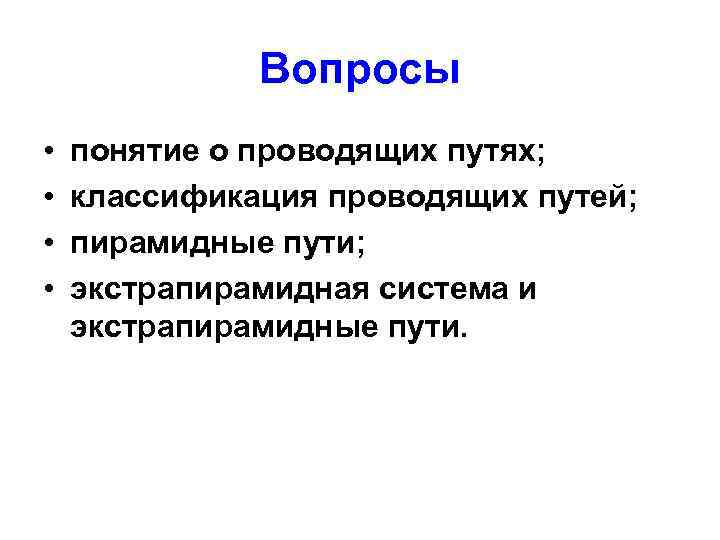 Вопросы

• понятие о проводящих путях;
• классификация проводящих путей;
• пирамидные пути;
• экстрапирамидная система и экстрапирамидные пути.